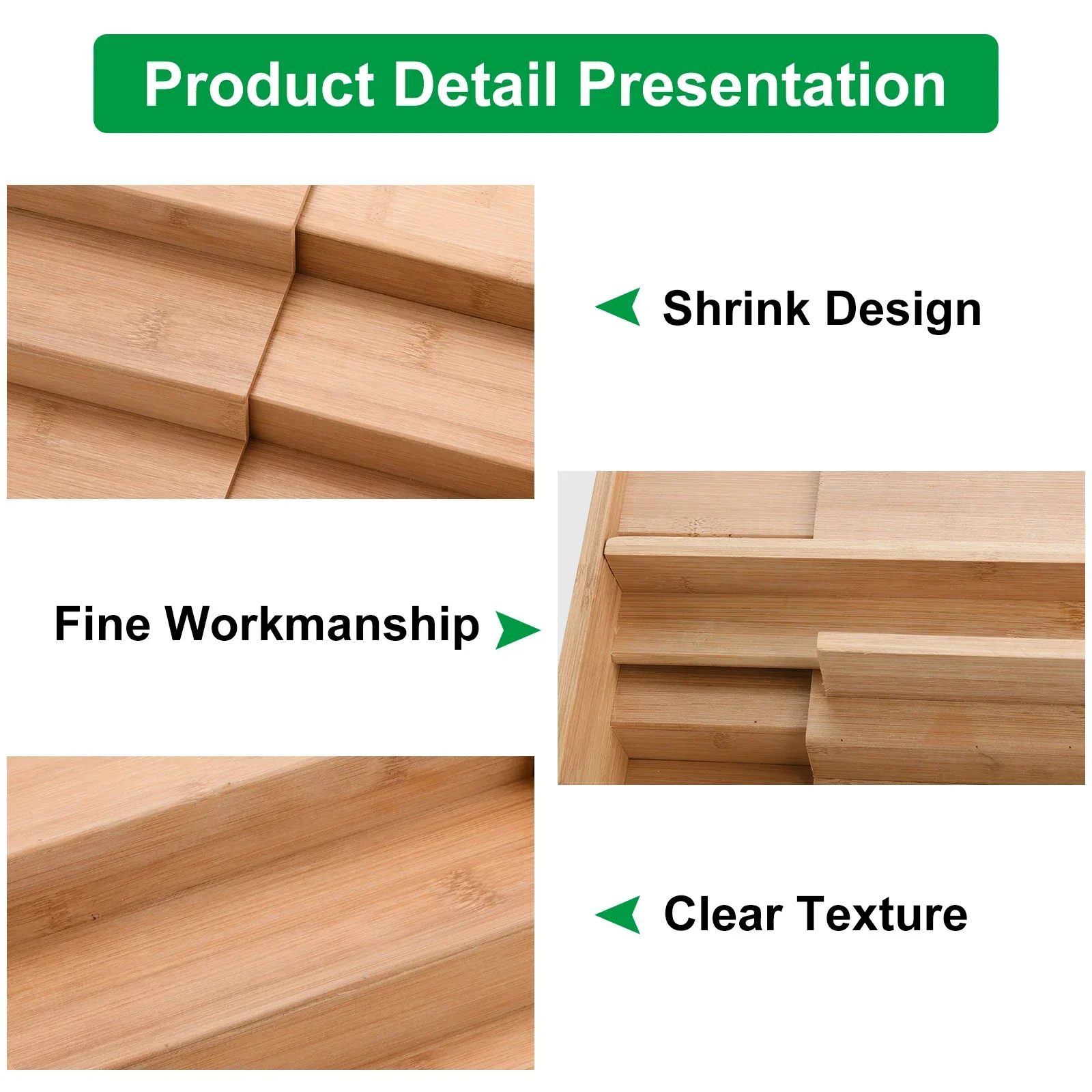 Product Detail Presentation

Shrink Design

Fine Workmanship

Clear Texture